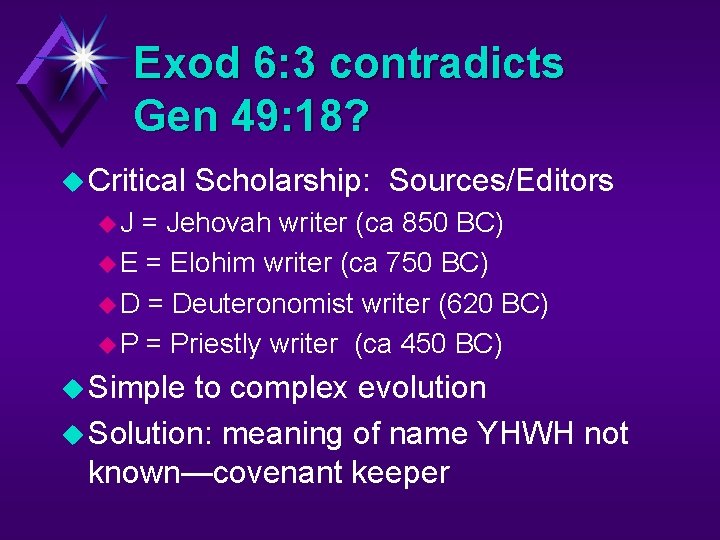 Exod 6:3 contradicts Gen 49:18?

Critical Scholarship: Sources/Editors

J = Jehovah writer (ca 850 BC)

E = Elohim writer (ca 750 BC)

D = Deuteronomist writer (620 BC)

P = Priestly writer (ca 450 BC)

Simple to complex evolution

Solution: meaning of name YHWH not known—covenant keeper